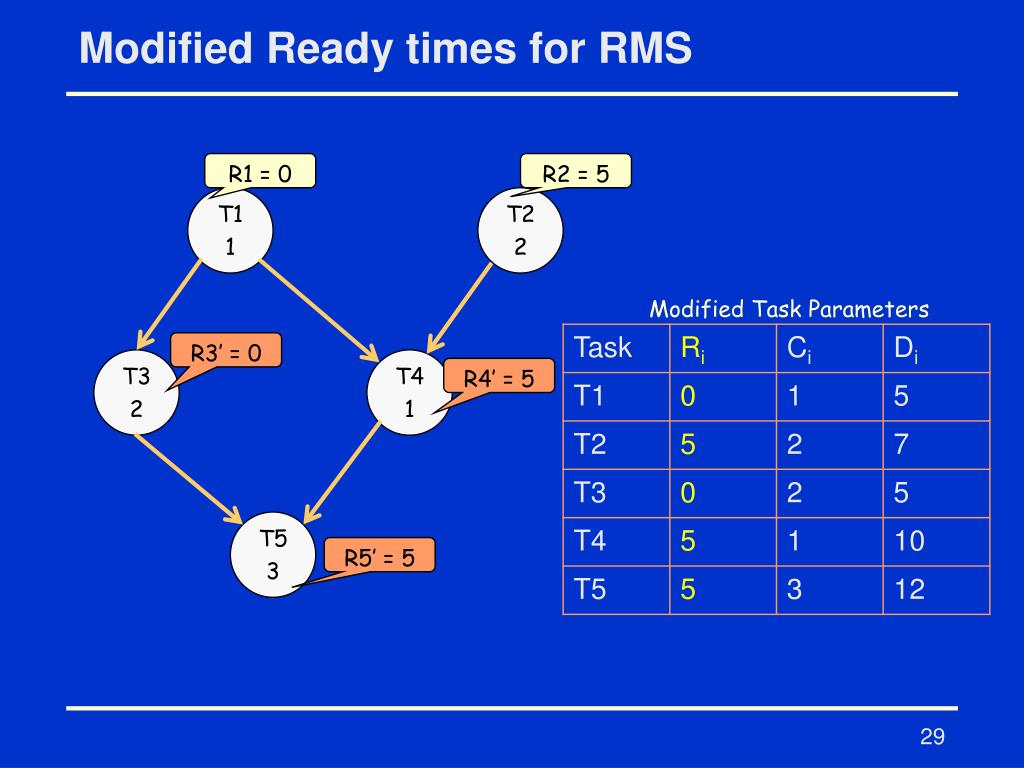 Modified Ready times for RMS

R1 = 0
T1
1

R2 = 5
T2
2

R3’ = 0
T3
2

T4
1
R4’ = 5

T5
3
R5’ = 5

Modified Task Parameters

| Task | $R_i$ | $C_i$ | $D_i$ |
|---|---|---|---|
| T1 | 0 | 1 | 5 |
| T2 | 5 | 2 | 7 |
| T3 | 0 | 2 | 5 |
| T4 | 5 | 1 | 10 |
| T5 | 5 | 3 | 12 |

29